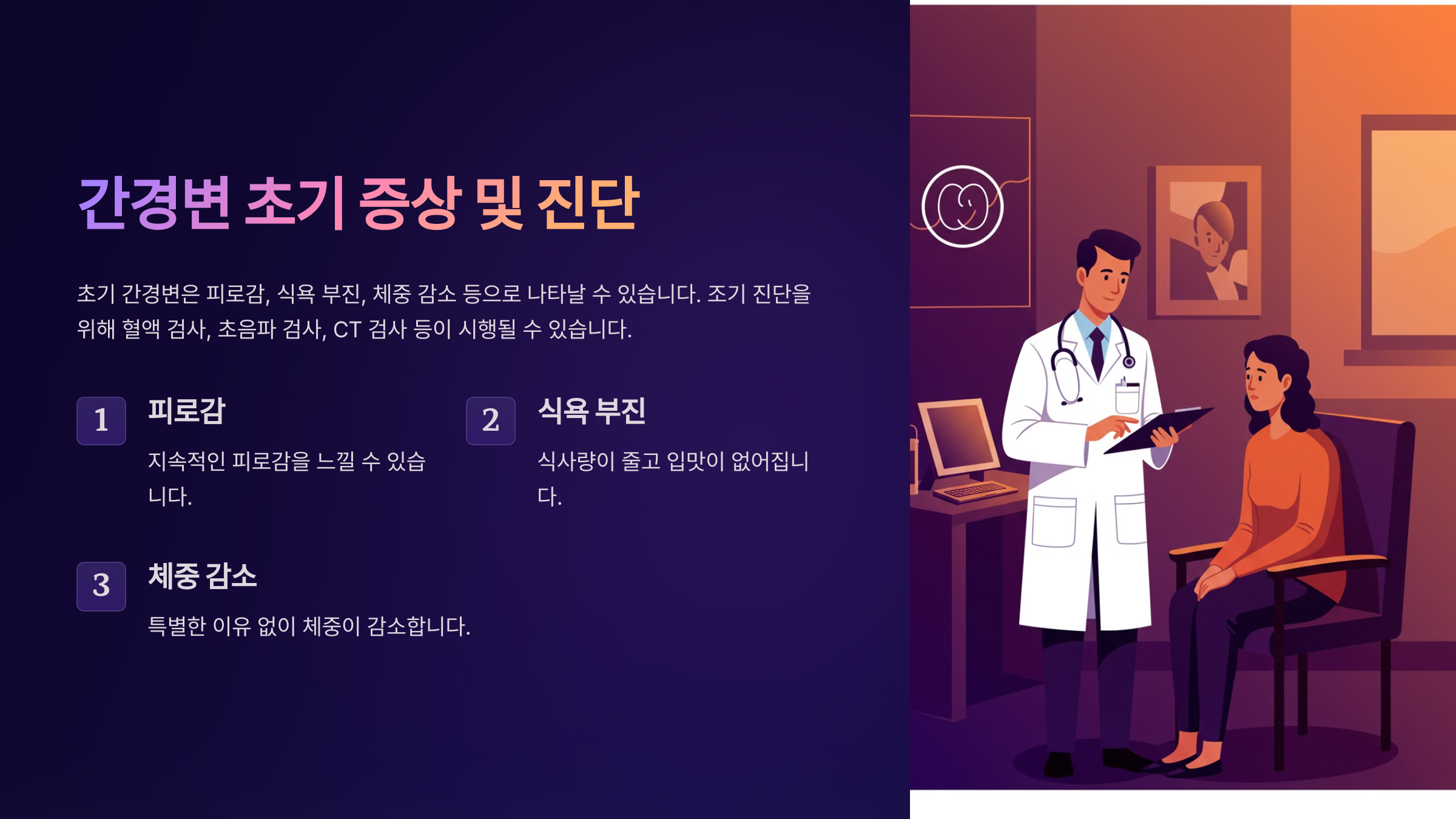 간경변 초기 증상 및 진단

초기 간경변은 피로감, 식욕 부진, 체중 감소 등으로 나타날 수 있습니다. 조기 진단을 위해 혈액 검사, 초음파 검사, CT 검사 등이 시행될 수 있습니다.

1

피로감

지속적인 피로감을 느낄 수 있습니다.

2

식욕 부진

식사량이 줄고 입맛이 없어집니다.

3

체중 감소

특별한 이유 없이 체중이 감소합니다.